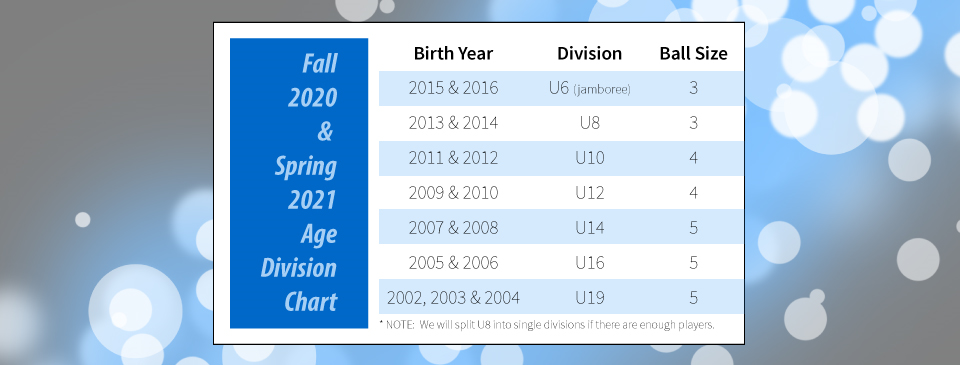 Fall 2020 & Spring 2021 Age Division Chart

| Birth Year | Division | Ball Size |
|---|---|---|
| 2015 & 2016 | U6 (jamboree) | 3 |
| 2013 & 2014 | U8 | 3 |
| 2011 & 2012 | U10 | 4 |
| 2009 & 2010 | U12 | 4 |
| 2007 & 2008 | U14 | 5 |
| 2005 & 2006 | U16 | 5 |
| 2002, 2003 & 2004 | U19 | 5 |

* NOTE: We will split U8 into single divisions if there are enough players.